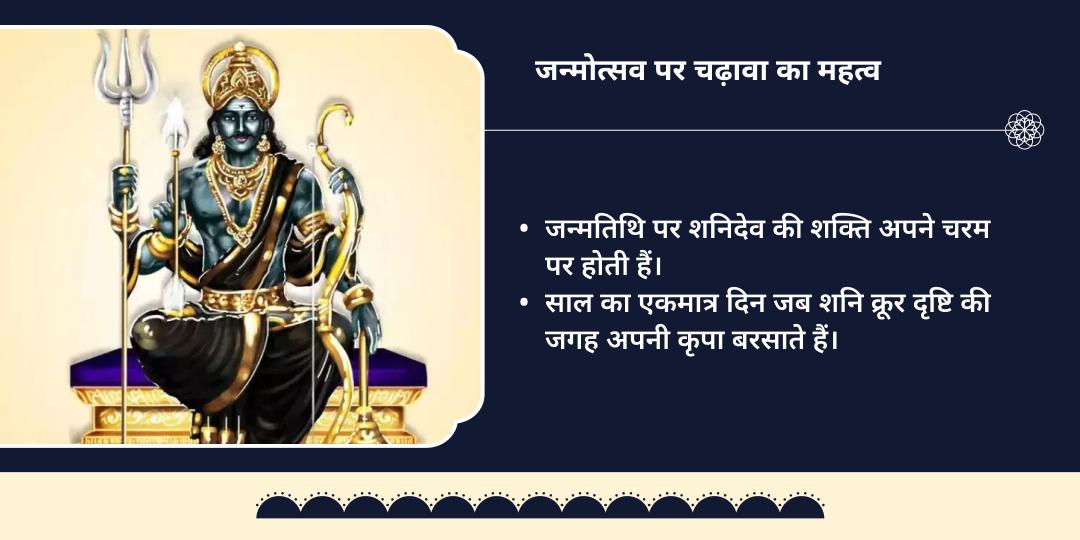 जन्मोत्सव पर चढ़ावा का महत्व

• जन्मतिथि पर शनिदेव की शक्ति अपने चरम पर होती हैं।
• साल का एकमात्र दिन जब शनि क्रूर दृष्टि की जगह अपनी कृपा बरसाते हैं।